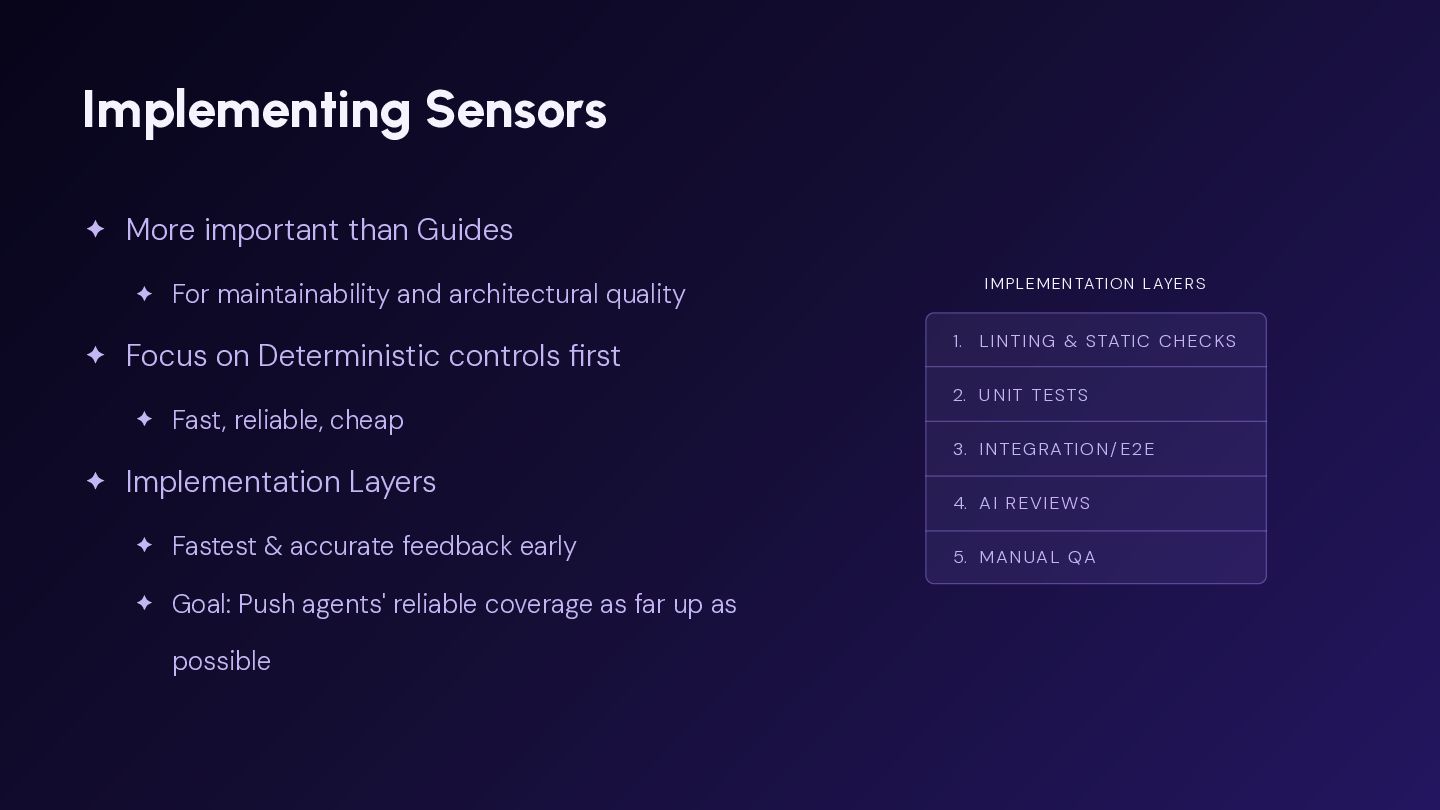 Implementing Sensors

✦ More important than Guides

✦ For maintainability and architectural quality

✦ Focus on Deterministic controls first

✦ Fast, reliable, cheap

✦ Implementation Layers

✦ Fastest & accurate feedback early

✦ Goal: Push agents' reliable coverage as far up as possible

IMPLEMENTATION LAYERS

1. LINTING & STATIC CHECKS
2. UNIT TESTS
3. INTEGRATION/E2E
4. AI REVIEWS
5. MANUAL QA